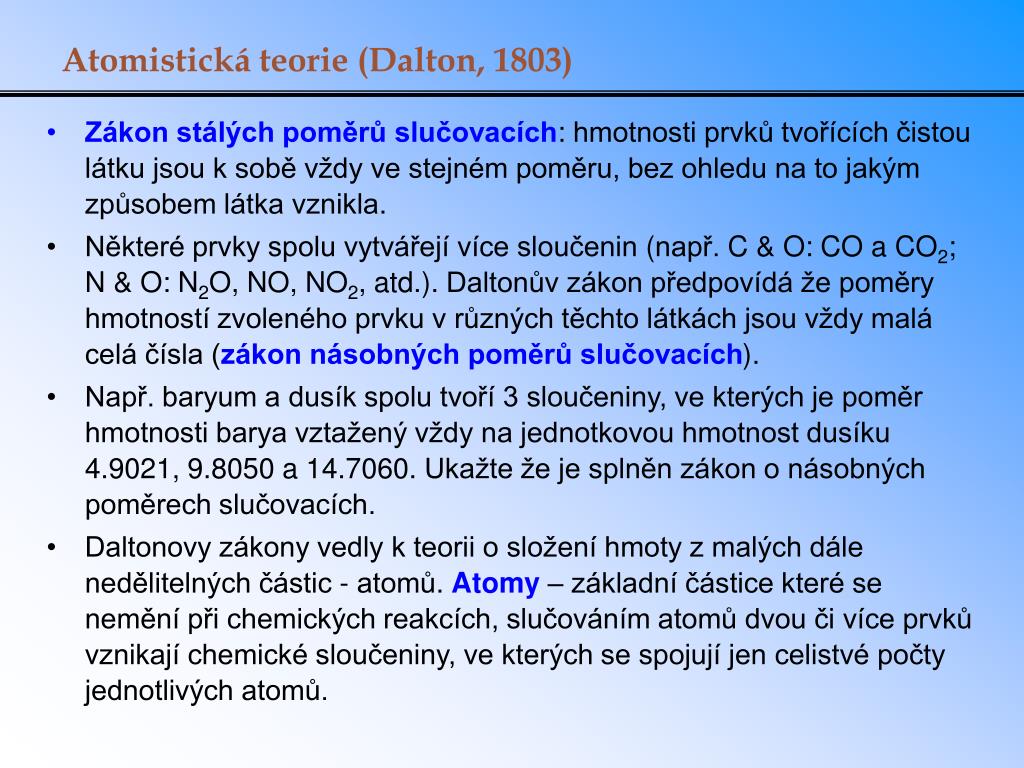 Atomistická teorie (Dalton, 1803)

• Zákon stálých poměrů slučovacích: hmotnosti prvků tvořících čistou látku jsou k sobě vždy ve stejném poměru, bez ohledu na to jakým způsobem látka vznikla.

• Některé prvky spolu vytvářejí více sloučenin (např. C & O: CO a $CO_2$; N & O: $N_2O$, NO, $NO_2$, atd.). Daltonův zákon předpovídá že poměry hmotností zvoleného prvku v různých těchto látkách jsou vždy malá celá čísla (zákon násobných poměrů slučovacích).

• Např. baryum a dusík spolu tvoří 3 sloučeniny, ve kterých je poměr hmotnosti barya vztažený vždy na jednotkovou hmotnost dusíku 4.9021, 9.8050 a 14.7060. Ukažte že je splněn zákon o násobných poměrech slučovacích.

• Daltonovy zákony vedly k teorii o složení hmoty z malých dále nedělitelných částic - atomů. Atomy – základní částice které se nemění při chemických reakcích, slučováním atomů dvou či více prvků vznikají chemické sloučeniny, ve kterých se spojují jen celistvé počty jednotlivých atomů.